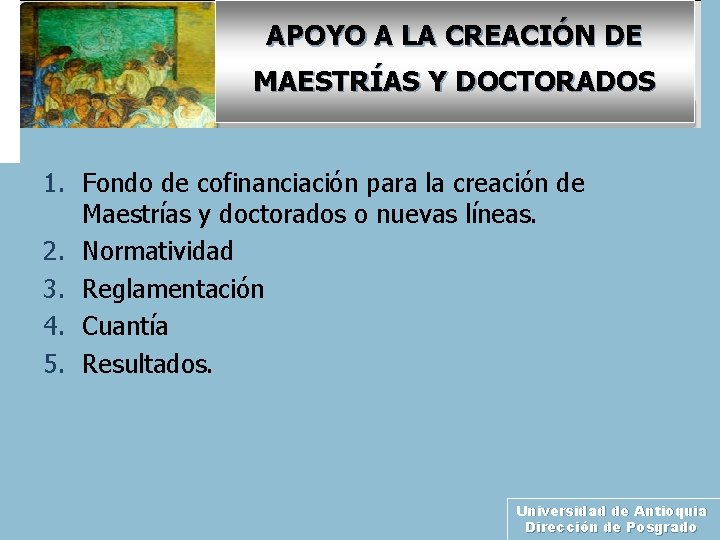 APOYO A LA CREACIÓN DE MAESTRÍAS Y DOCTORADOS

1. Fondo de cofinanciación para la creación de Maestrías y doctorados o nuevas líneas.
2. Normatividad
3. Reglamentación
4. Cuantía
5. Resultados.

Universidad de Antioquia
Dirección de Posgrado